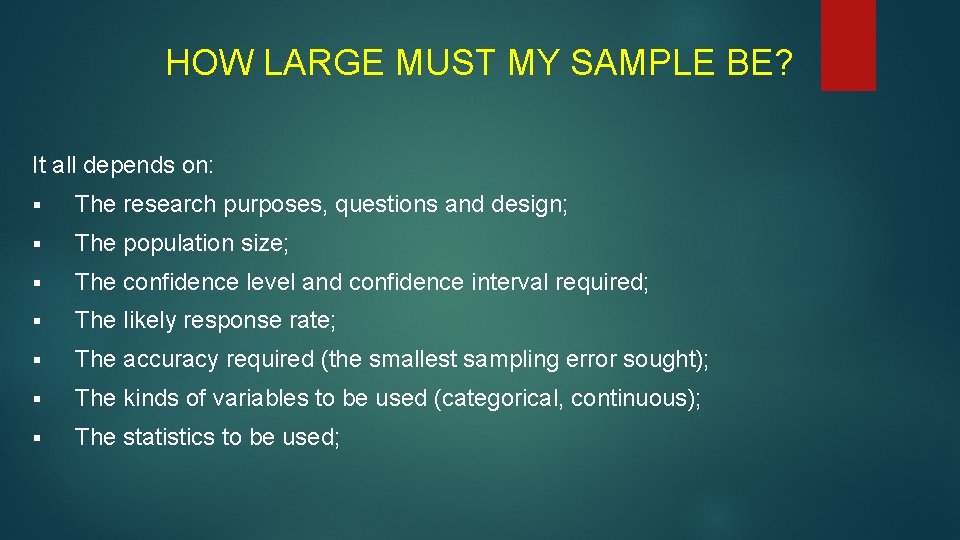 HOW LARGE MUST MY SAMPLE BE?

It all depends on:

▪ The research purposes, questions and design;

▪ The population size;

▪ The confidence level and confidence interval required;

▪ The likely response rate;

▪ The accuracy required (the smallest sampling error sought);

▪ The kinds of variables to be used (categorical, continuous);

▪ The statistics to be used;